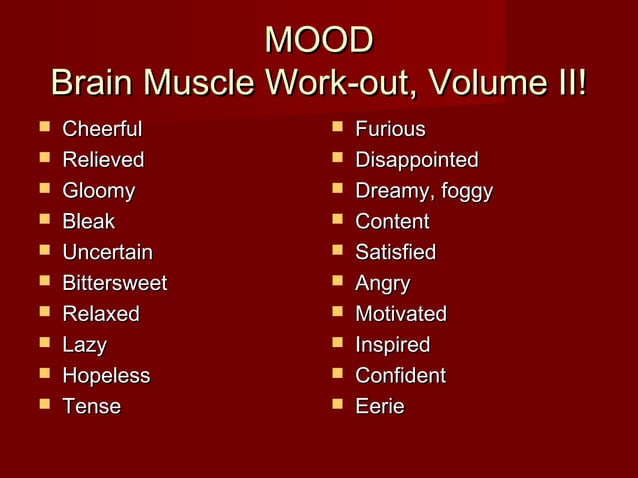 MOOD
Brain Muscle Work-out, Volume II!

- Cheerful
- Relieved
- Gloomy
- Bleak
- Uncertain
- Bittersweet
- Relaxed
- Lazy
- Hopeless
- Tense

- Furious
- Disappointed
- Dreamy, foggy
- Content
- Satisfied
- Angry
- Motivated
- Inspired
- Confident
- Eerie